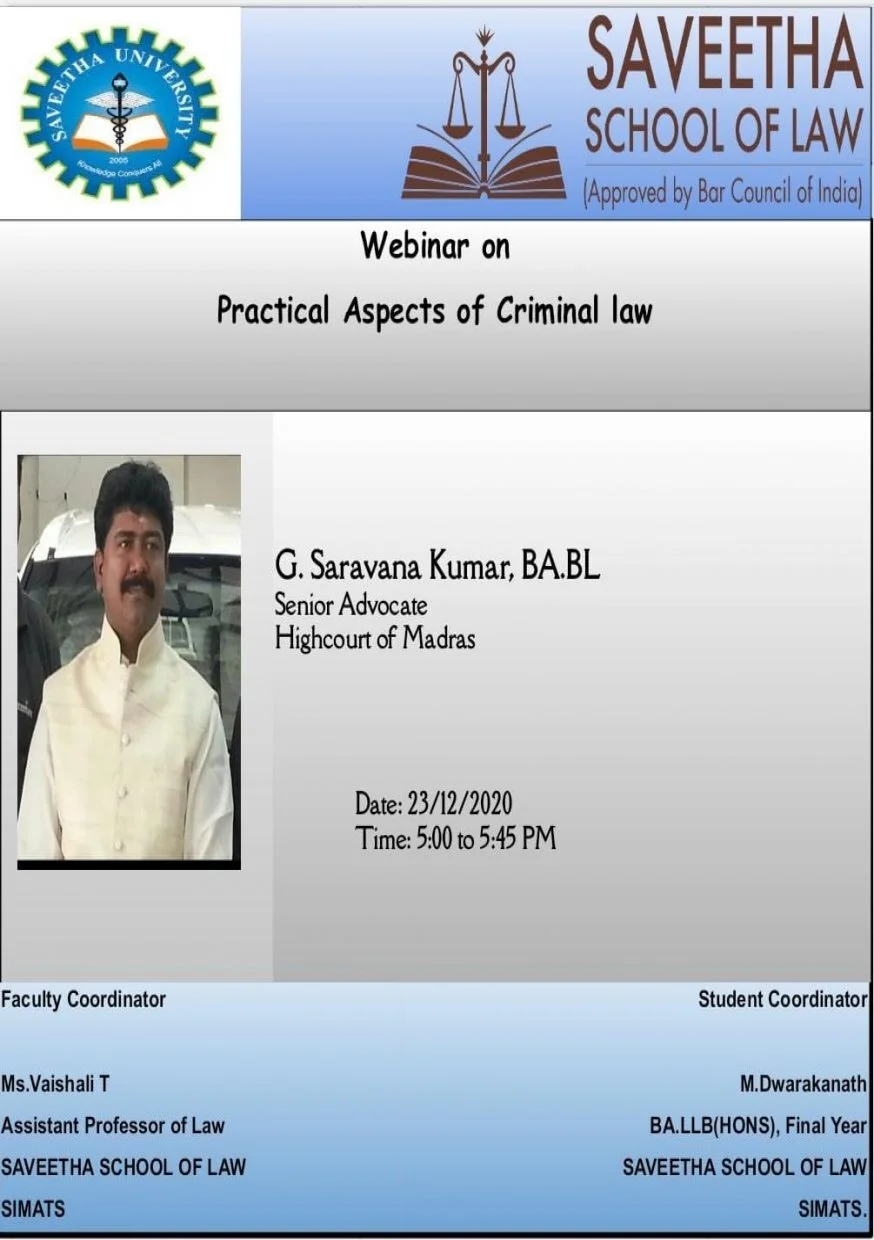 SAVEETHA UNIVERSITY
2005
Knowledge Conquers All

SAVEETHA
SCHOOL OF LAW
(Approved by Bar Council of India)

Webinar on
Practical Aspects of Criminal law

G. Saravana Kumar, BA.BL
Senior Advocate
Highcourt of Madras

Date: 23/12/2020
Time: 5:00 to 5:45 PM

Faculty Coordinator

Ms.Vaishali T
Assistant Professor of Law
SAVEETHA SCHOOL OF LAW
SIMATS

Student Coordinator

M.Dwarakanath
BA.LLB(HONS), Final Year
SAVEETHA SCHOOL OF LAW
SIMATS.